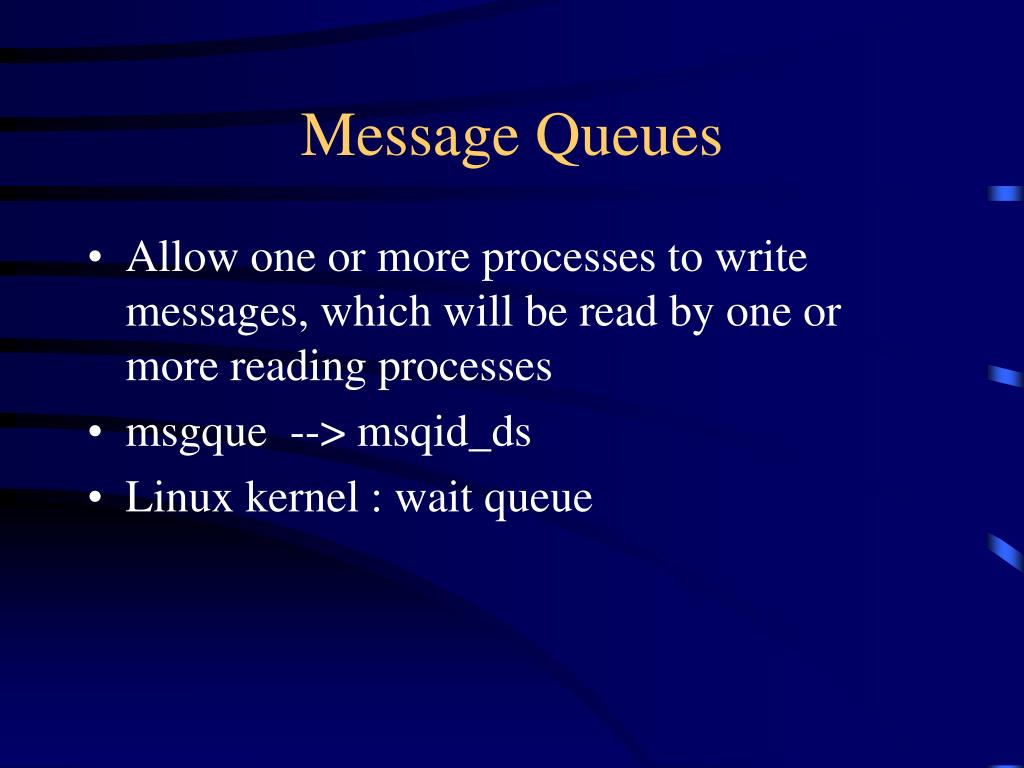 Message Queues

• Allow one or more processes to write messages, which will be read by one or more reading processes
• msgque --> msqid_ds
• Linux kernel : wait queue